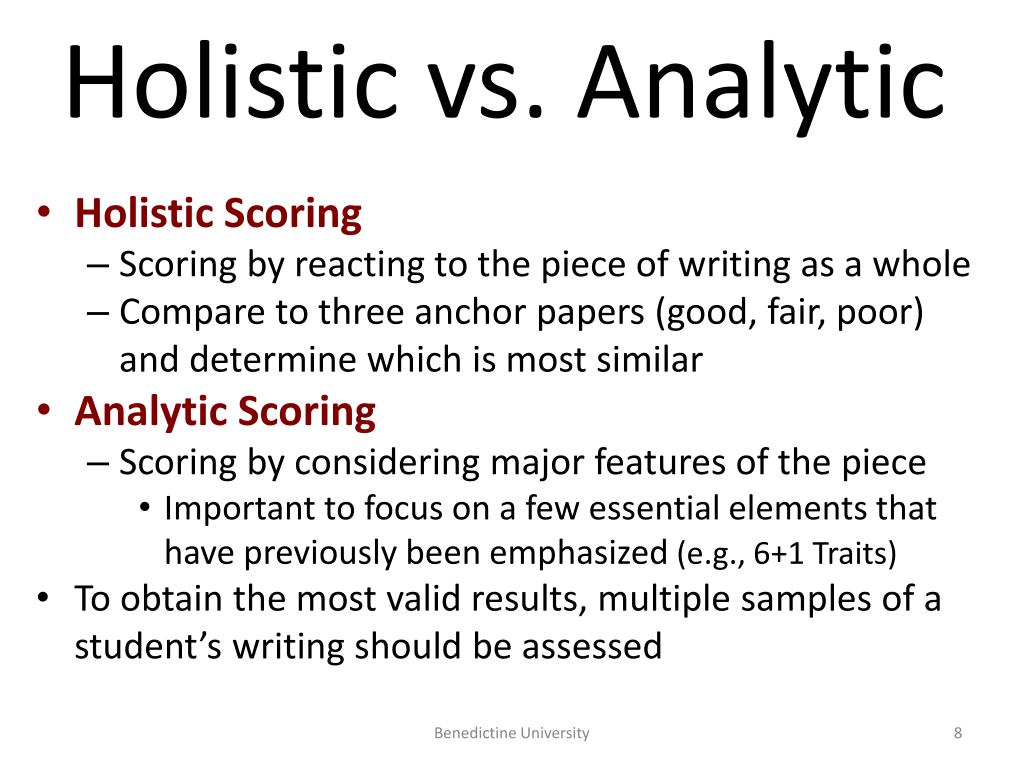 Holistic vs. Analytic

• Holistic Scoring
– Scoring by reacting to the piece of writing as a whole
– Compare to three anchor papers (good, fair, poor) and determine which is most similar
• Analytic Scoring
– Scoring by considering major features of the piece
• Important to focus on a few essential elements that have previously been emphasized (e.g., 6+1 Traits)
• To obtain the most valid results, multiple samples of a student's writing should be assessed

Benedictine University

8